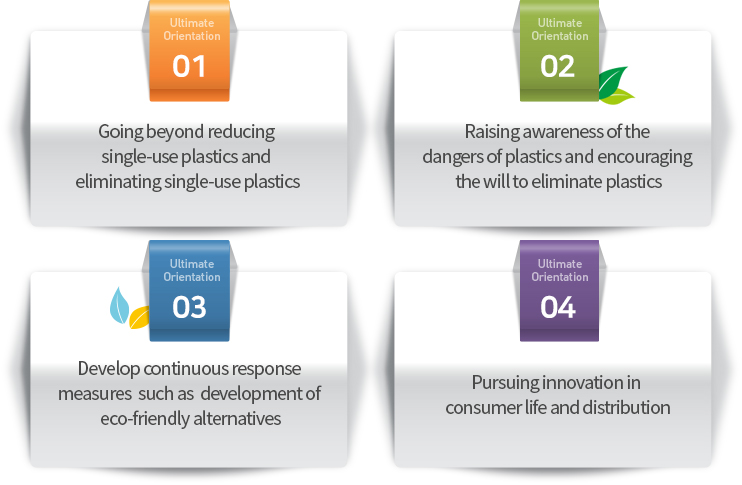 Ultimate Orientation
01

Going beyond reducing single-use plastics and eliminating single-use plastics

Ultimate Orientation
02

Raising awareness of the dangers of plastics and encouraging the will to eliminate plastics

Ultimate Orientation
03

Develop continuous response measures such as development of eco-friendly alternatives

Ultimate Orientation
04

Pursuing innovation in consumer life and distribution